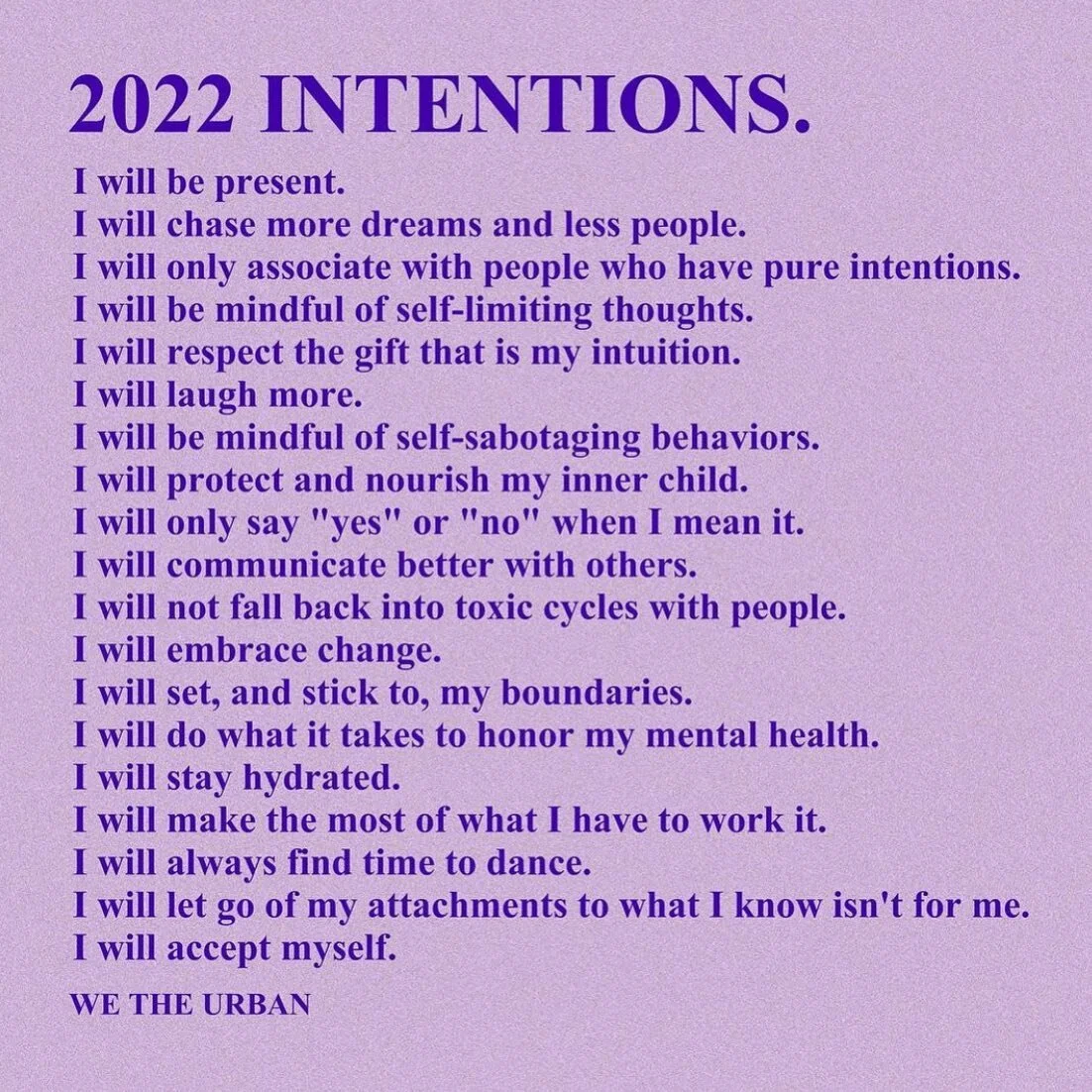 2022 INTENTIONS.

I will be present.
I will chase more dreams and less people.
I will only associate with people who have pure intentions.
I will be mindful of self-limiting thoughts.
I will respect the gift that is my intuition.
I will laugh more.
I will be mindful of self-sabotaging behaviors.
I will protect and nourish my inner child.
I will only say "yes" or "no" when I mean it.
I will communicate better with others.
I will not fall back into toxic cycles with people.
I will embrace change.
I will set, and stick to, my boundaries.
I will do what it takes to honor my mental health.
I will stay hydrated.
I will make the most of what I have to work it.
I will always find time to dance.
I will let go of my attachments to what I know isn't for me.
I will accept myself.

WE THE URBAN